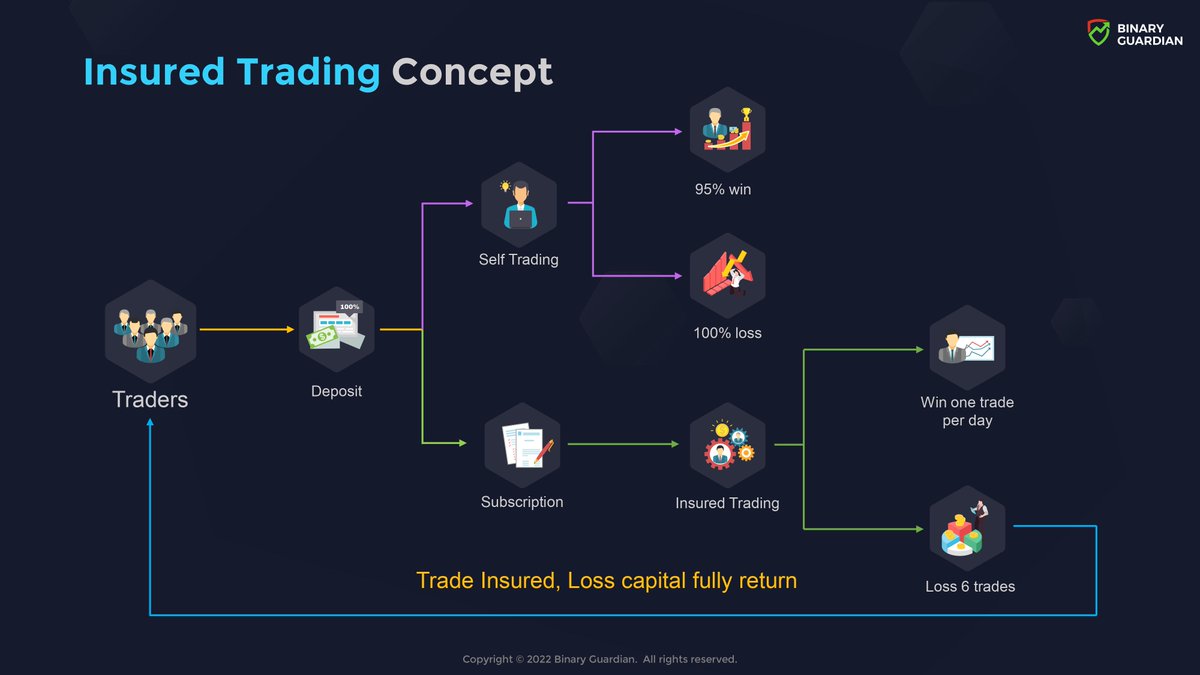 BINARY GUARDIAN

Insured Trading Concept

Traders

100%

Deposit

Self Trading

95% win

100% loss

Subscription

Insured Trading

Win one trade per day

Loss 6 trades

Trade Insured, Loss capital fully return

Copyright © 2022 Binary Guardian. All rights reserved.